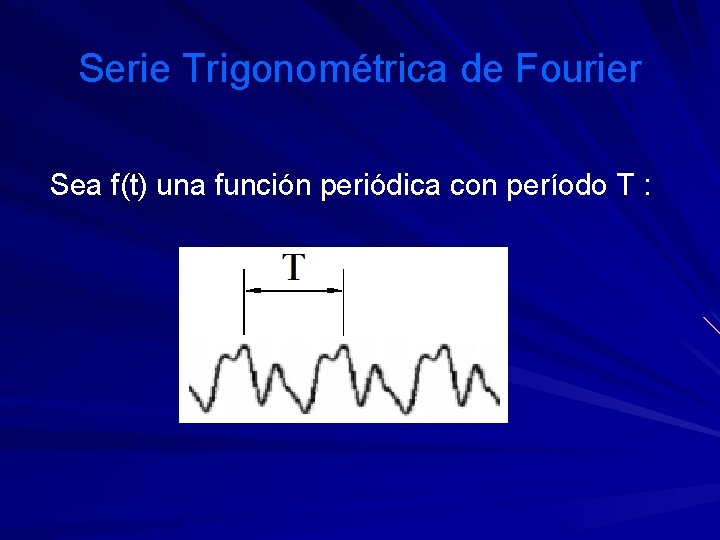 Serie Trigonométrica de Fourier

Sea f(t) una función periódica con período T :

T